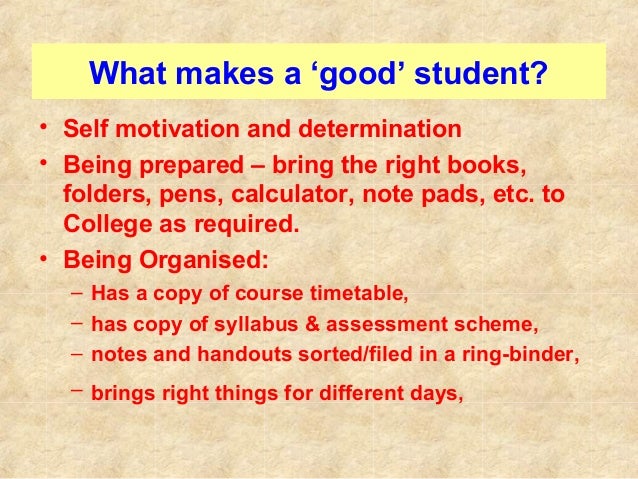 What makes a ‘good’ student?

• Self motivation and determination
• Being prepared – bring the right books, folders, pens, calculator, note pads, etc. to College as required.
• Being Organised:
  – Has a copy of course timetable,
  – has copy of syllabus & assessment scheme,
  – notes and handouts sorted/filed in a ring-binder,
  – brings right things for different days,